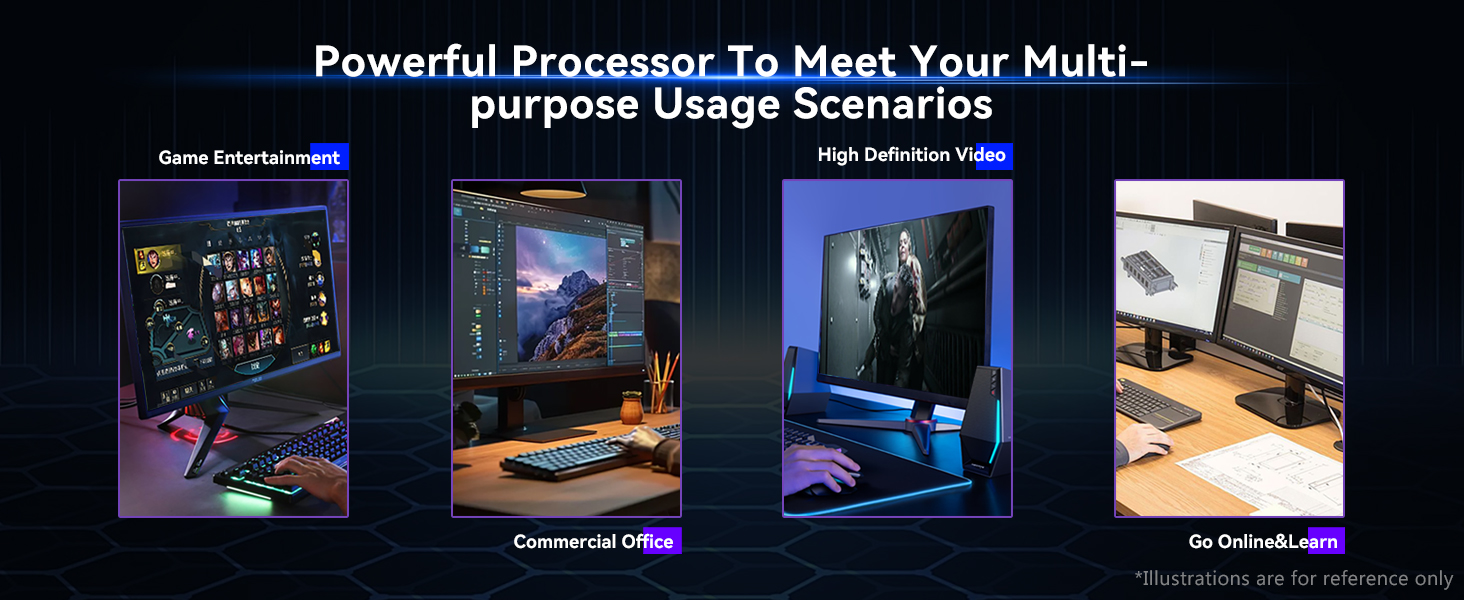 Powerful Processor To Meet Your Multi-purpose Usage Scenarios

Game Entertainment

High Definition Video

Commercial Office

Go Online&Learn

*Illustrations are for reference only